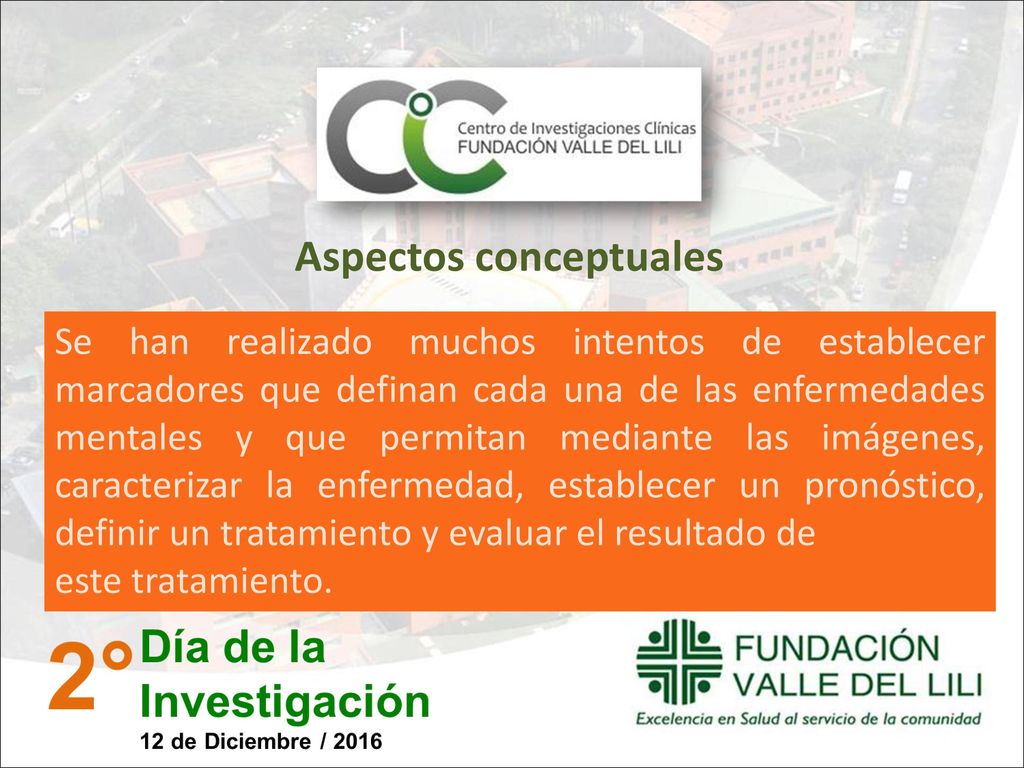 Centro de Investigaciones Clínicas
FUNDACIÓN VALLE DEL LILI

Aspectos conceptuales

Se han realizado muchos intentos de establecer marcadores que definan cada una de las enfermedades mentales y que permitan mediante las imágenes, caracterizar la enfermedad, establecer un pronóstico, definir un tratamiento y evaluar el resultado de este tratamiento.

2° Día de la Investigación
12 de Diciembre / 2016

FUNDACIÓN VALLE DEL LILI
Excelencia en Salud al servicio de la comunidad